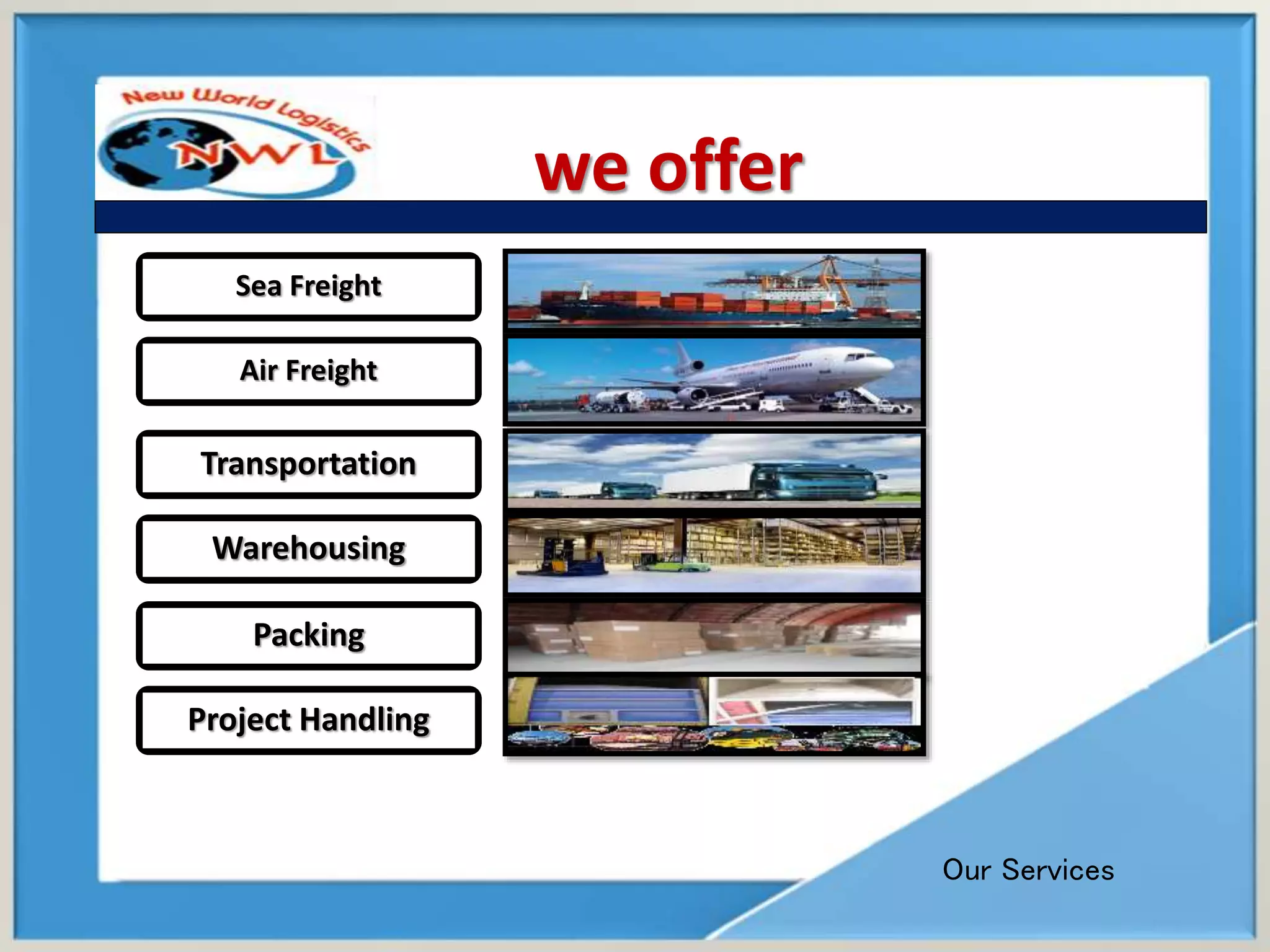 New World Logistics
NWL

we offer

Sea Freight

Air Freight

Transportation

Warehousing

Packing

Project Handling

Our Services